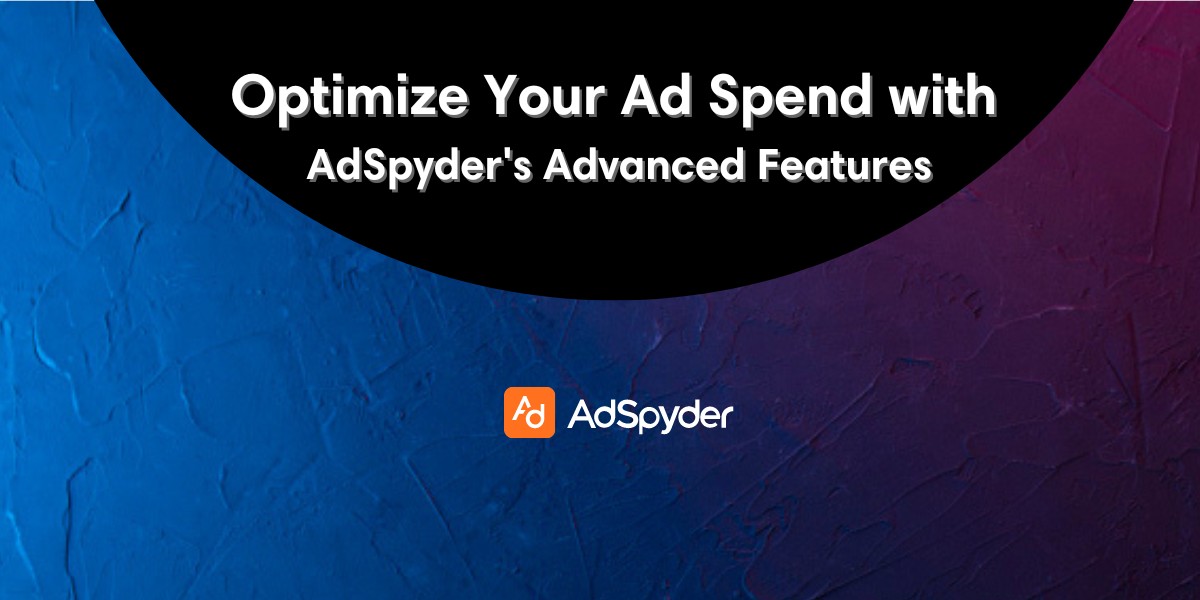 Optimize Your Ad Spend with
AdSpyder's Advanced Features

Ad AdSpyder